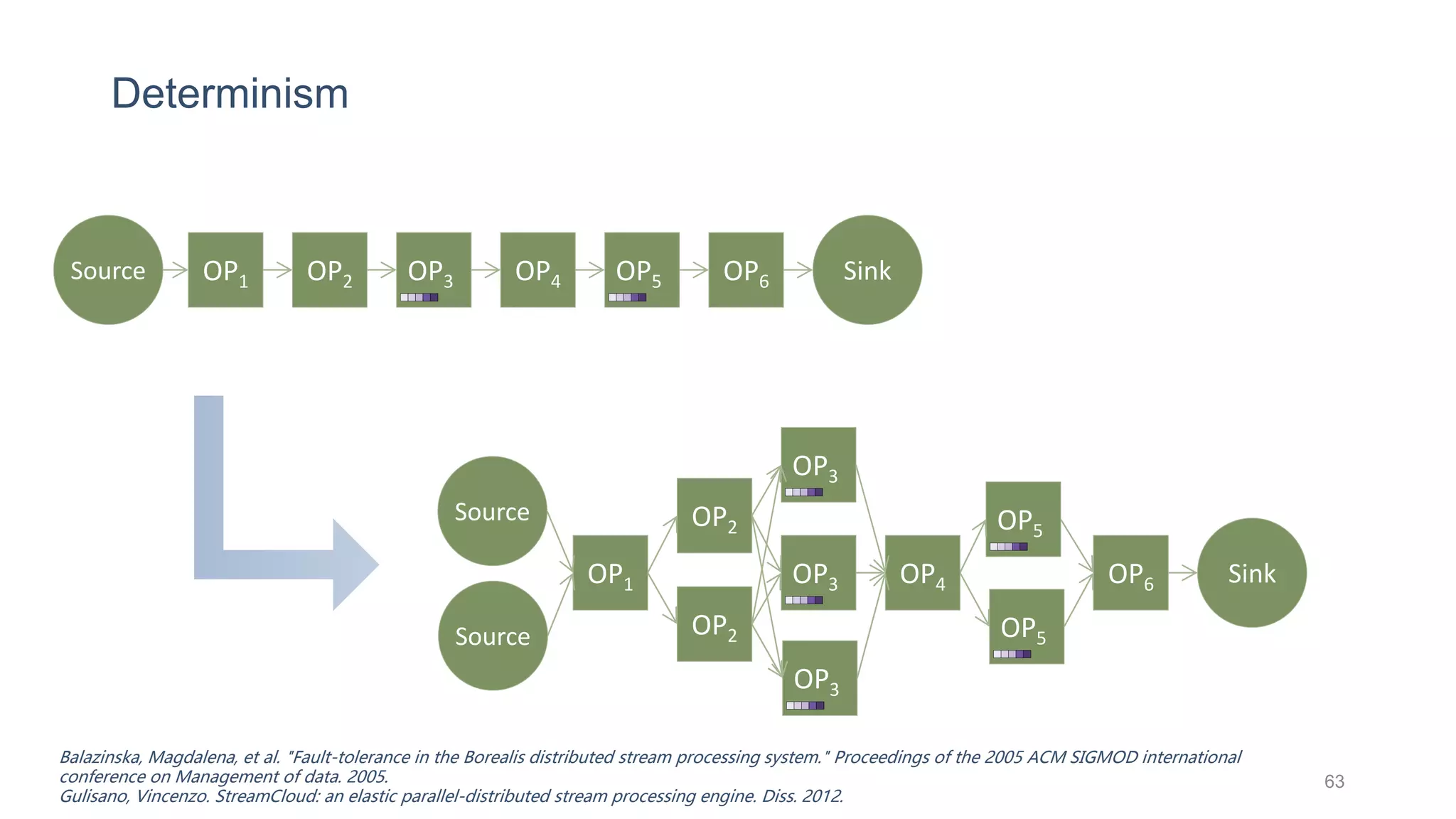 Determinism

Source $OP_1$ $OP_2$ $OP_3$ $OP_4$ $OP_5$ $OP_6$ Sink

Source
Source
$OP_1$
$OP_2$
$OP_2$
$OP_3$
$OP_3$
$OP_3$
$OP_4$
$OP_5$
$OP_5$
$OP_6$
Sink

Balazinska, Magdalena, et al. "Fault-tolerance in the Borealis distributed stream processing system." Proceedings of the 2005 ACM SIGMOD international conference on Management of data. 2005.
Gulisano, Vincenzo. StreamCloud: an elastic parallel-distributed stream processing engine. Diss. 2012.

63